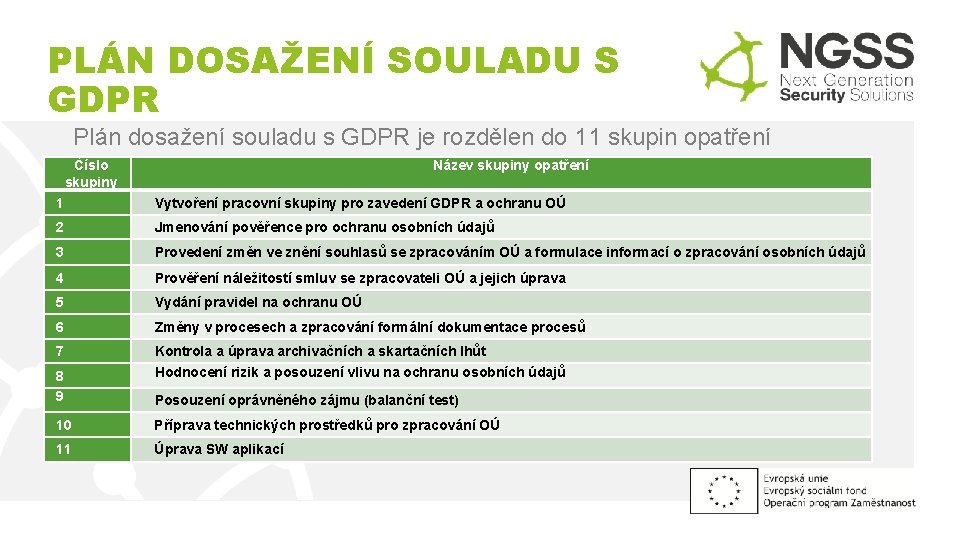 PLÁN DOSAŽENÍ SOULADU S GDPR

NGSS
Next Generation
Security Solutions

Plán dosažení souladu s GDPR je rozdělen do 11 skupin opatření

| Číslo skupiny | Název skupiny opatření |
|---|---|
| 1 | Vytvoření pracovní skupiny pro zavedení GDPR a ochranu OÚ |
| 2 | Jmenování pověřence pro ochranu osobních údajů |
| 3 | Provedení změn ve znění souhlasů se zpracováním OÚ a formulace informací o zpracování osobních údajů |
| 4 | Prověření náležitostí smluv se zpracovateli OÚ a jejich úprava |
| 5 | Vydání pravidel na ochranu OÚ |
| 6 | Změny v procesech a zpracování formální dokumentace procesů |
| 7 | Kontrola a úprava archivačních a skartačních lhůt |
| 8 | Hodnocení rizik a posouzení vlivu na ochranu osobních údajů |
| 9 | Posouzení oprávněného zájmu (balanční test) |
| 10 | Příprava technických prostředků pro zpracování OÚ |
| 11 | Úprava SW aplikací |

Evropská unie
Evropský sociální fond
Operační program Zaměstnanost